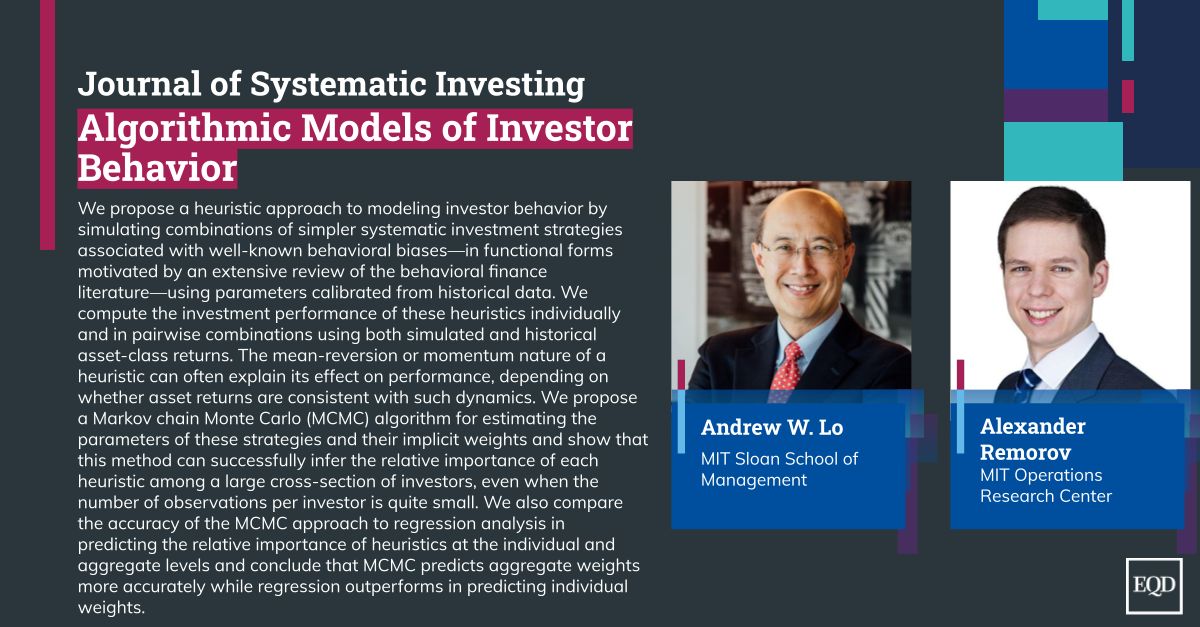 Journal of Systematic Investing

Algorithmic Models of Investor Behavior

We propose a heuristic approach to modeling investor behavior by simulating combinations of simpler systematic investment strategies associated with well-known behavioral biases—in functional forms motivated by an extensive review of the behavioral finance literature—using parameters calibrated from historical data. We compute the investment performance of these heuristics individually and in pairwise combinations using both simulated and historical asset-class returns. The mean-reversion or momentum nature of a heuristic can often explain its effect on performance, depending on whether asset returns are consistent with such dynamics. We propose a Markov chain Monte Carlo (MCMC) algorithm for estimating the parameters of these strategies and their implicit weights and show that this method can successfully infer the relative importance of each heuristic among a large cross-section of investors, even when the number of observations per investor is quite small. We also compare the accuracy of the MCMC approach to regression analysis in predicting the relative importance of heuristics at the individual and aggregate levels and conclude that MCMC predicts aggregate weights more accurately while regression outperforms in predicting individual weights.

Andrew W. Lo
MIT Sloan School of Management

Alexander Remorov
MIT Operations Research Center

EQD